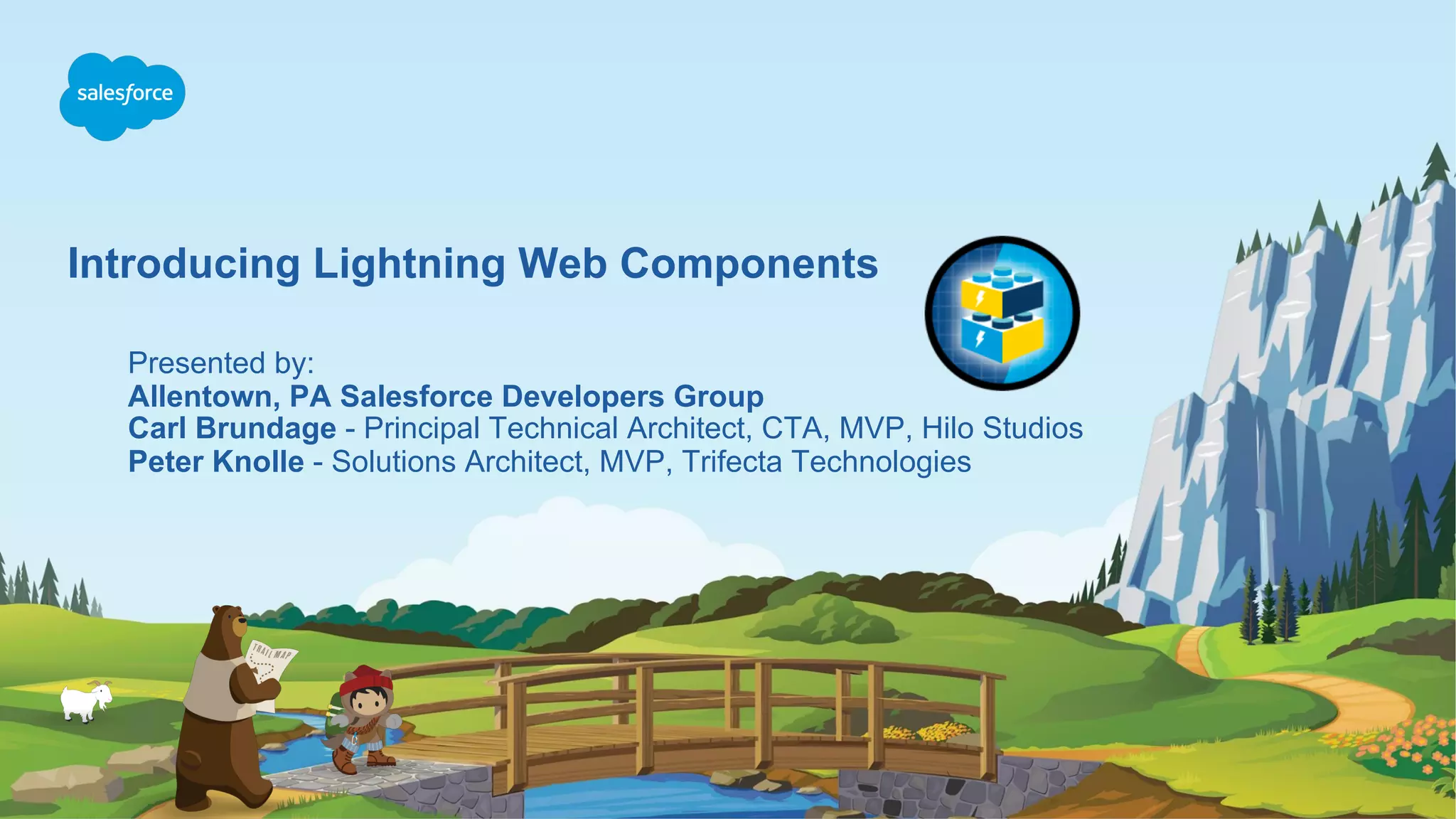 salesforce

Introducing Lightning Web Components

Presented by:
Allentown, PA Salesforce Developers Group
Carl Brundage - Principal Technical Architect, CTA, MVP, Hilo Studios
Peter Knolle - Solutions Architect, MVP, Trifecta Technologies

TRAIL MAP